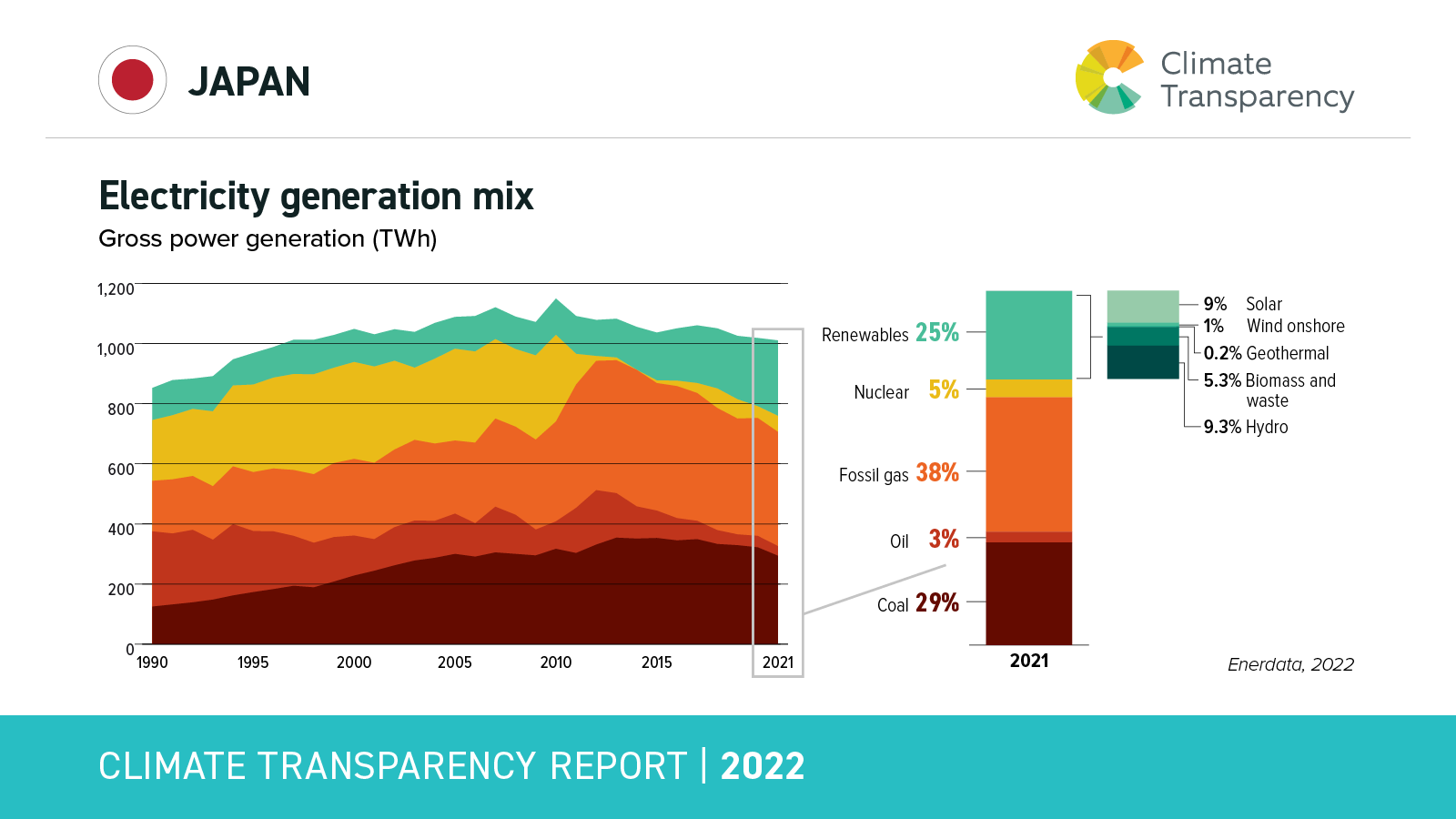 JAPAN

Climate Transparency

Electricity generation mix

Gross power generation (TWh)

1,200
1,000
800
600
400
200
0

1990 1995 2000 2005 2010 2015 2021

Renewables 25%
Nuclear 5%
Fossil gas 38%
Oil 3%
Coal 29%

2021

9% Solar
1% Wind onshore
0.2% Geothermal
5.3% Biomass and waste
9.3% Hydro

Enerdata, 2022

CLIMATE TRANSPARENCY REPORT | 2022